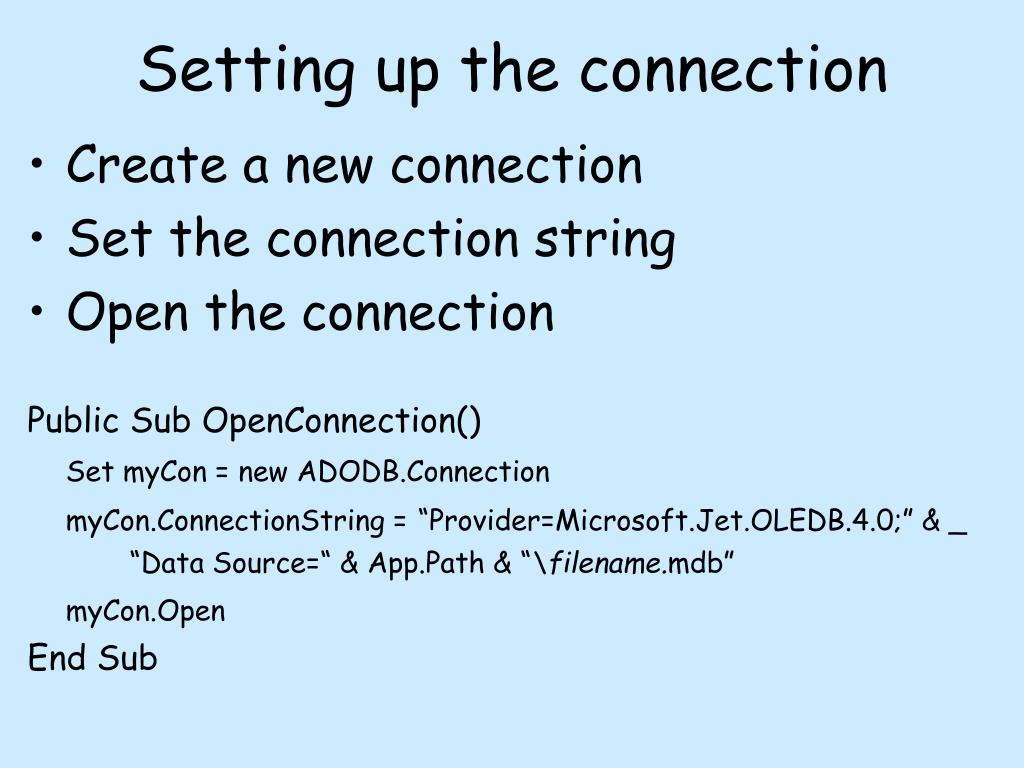 Setting up the connection

• Create a new connection
• Set the connection string
• Open the connection

Public Sub OpenConnection()
Set myCon = new ADODB.Connection
myCon.ConnectionString = “Provider=Microsoft.Jet.OLEDB.4.0;” & _
“Data Source=“ & App.Path & “\filename.mdb”
myCon.Open
End Sub